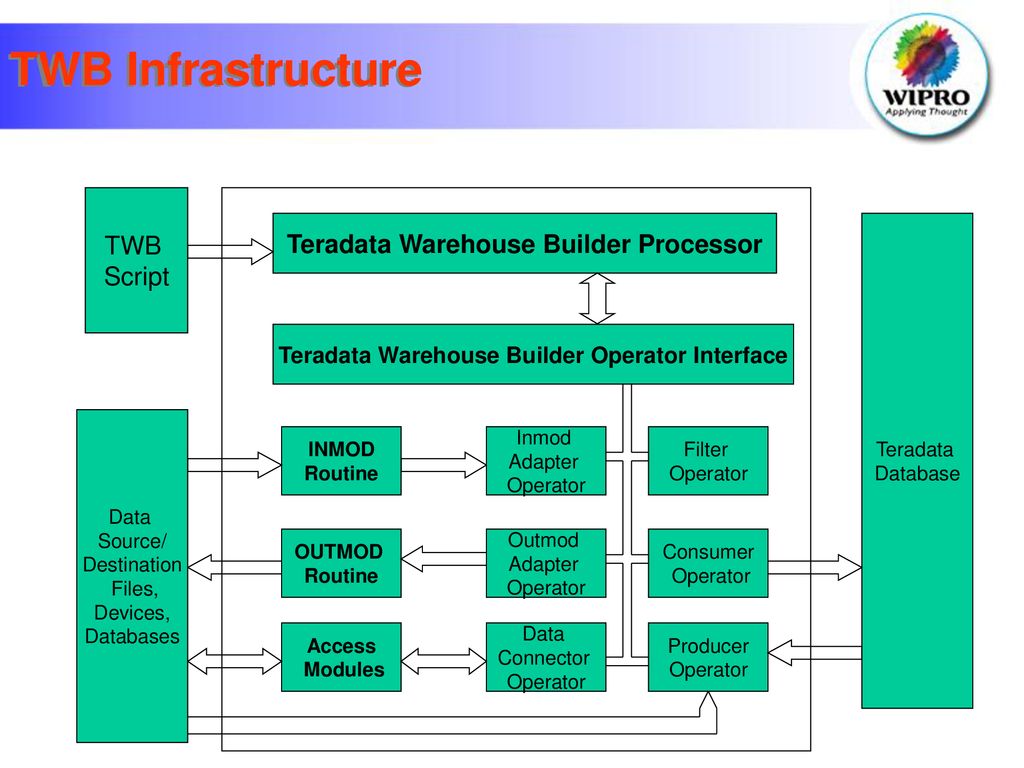 TWB Infrastructure

WIPRO
Applying Thought

TWB Script

Teradata Warehouse Builder Processor

Teradata Warehouse Builder Operator Interface

Data Source/ Destination Files, Devices, Databases

INMOD Routine

Inmod Adapter Operator

Filter Operator

OUTMOD Routine

Outmod Adapter Operator

Consumer Operator

Access Modules

Data Connector Operator

Producer Operator

Teradata Database